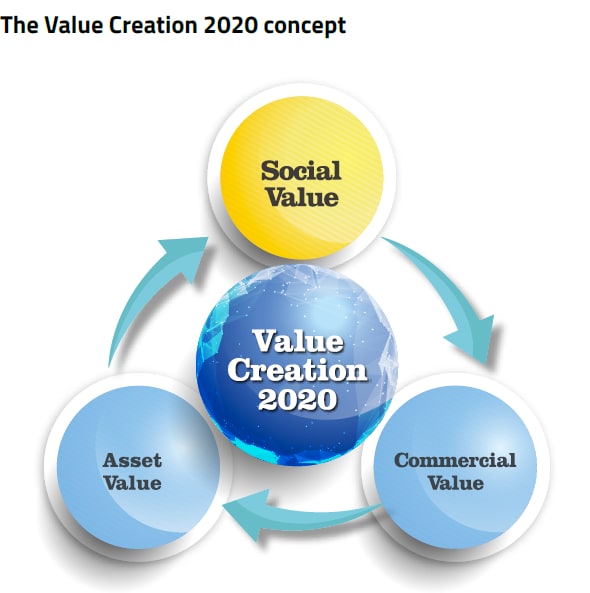 The Value Creation 2020 concept

Social Value

Value Creation 2020

Asset Value

Commercial Value